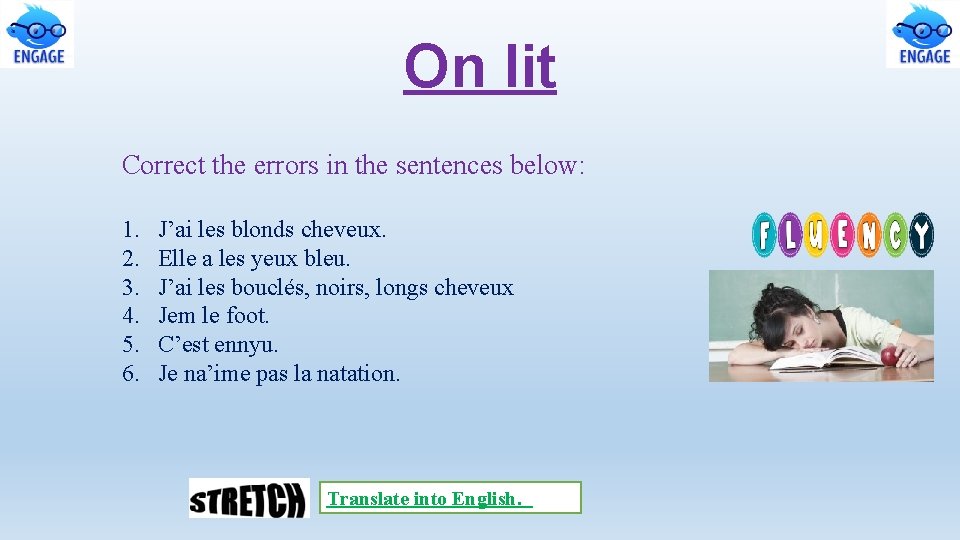 ENGAGE

On lit

ENGAGE

Correct the errors in the sentences below:

1. J’ai les blonds cheveux.
2. Elle a les yeux bleu.
3. J’ai les bouclés, noirs, longs cheveux
4. Jem le foot.
5. C’est ennyu.
6. Je na’ime pas la natation.

FLUENCY

STRETCH

Translate into English.